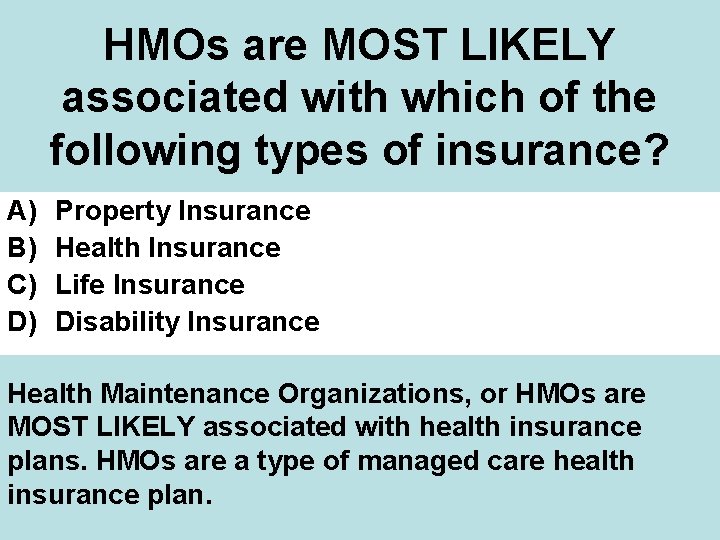 HMOs are MOST LIKELY associated with which of the following types of insurance?

A) Property Insurance
B) Health Insurance
C) Life Insurance
D) Disability Insurance

Health Maintenance Organizations, or HMOs are MOST LIKELY associated with health insurance plans. HMOs are a type of managed care health insurance plan.